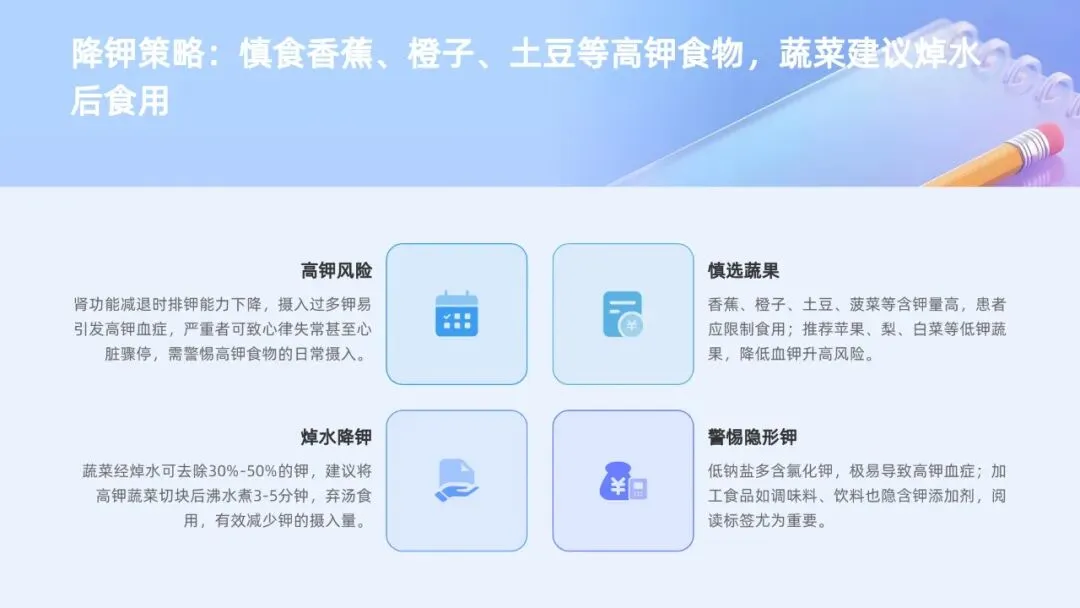 降钾策略：慎食香蕉、橙子、土豆等高钾食物，蔬菜建议焯水后食用

高钾风险

肾功能减退时排钾能力下降，摄入过多钾易引发高钾血症，严重者可致心律失常甚至心脏骤停，需警惕高钾食物的日常摄入。

慎选蔬果

香蕉、橙子、土豆、菠菜等含钾量高，患者应限制食用；推荐苹果、梨、白菜等低钾蔬果，降低血钾升高风险。

焯水降钾

蔬菜经焯水可去除30%-50%的钾，建议将高钾蔬菜切块后沸水煮3-5分钟，弃汤食用，有效减少钾的摄入量。

警惕隐形钾

低钠盐多含氯化钾，极易导致高钾血症；加工食品如调味料、饮料也隐含钾添加剂，阅读标签尤为重要。